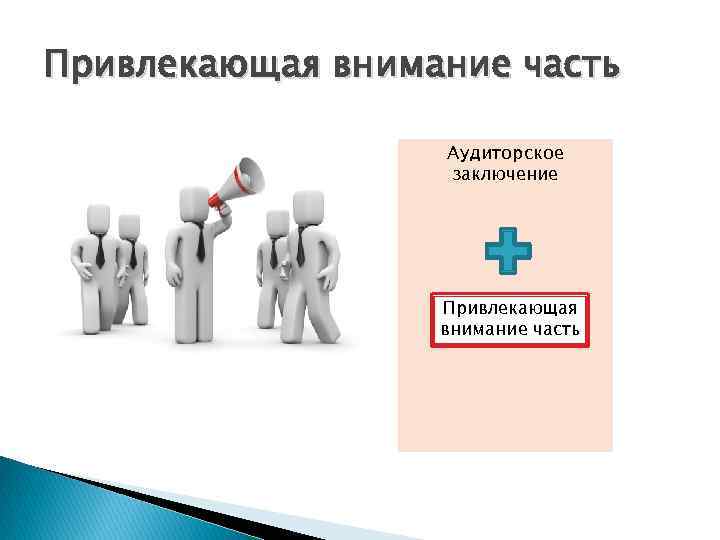 Привлекающая внимание часть

Аудиторское заключение

Привлекающая внимание часть